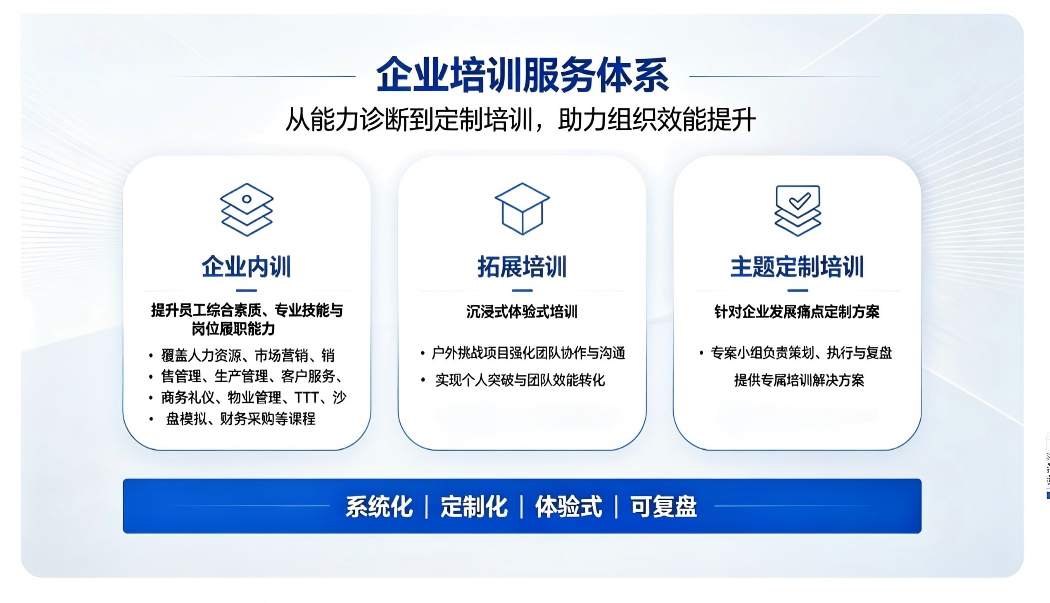 企业培训服务体系

从能力诊断到定制培训，助力组织效能提升

企业内训

提升员工综合素质、专业技能与岗位履职能力

• 覆盖人力资源、市场营销、销
• 售管理、生产管理、客户服务、
• 商务礼仪、物业管理、TTT、沙
• 盘模拟、财务采购等课程

拓展培训

沉浸式体验式培训

• 户外挑战项目强化团队协作与沟通
• 实现个人突破与团队效能转化

主题定制培训

针对企业发展痛点定制方案

• 专案小组负责策划、执行与复盘
提供专属培训解决方案

系统化 | 定制化 | 体验式 | 可复盘